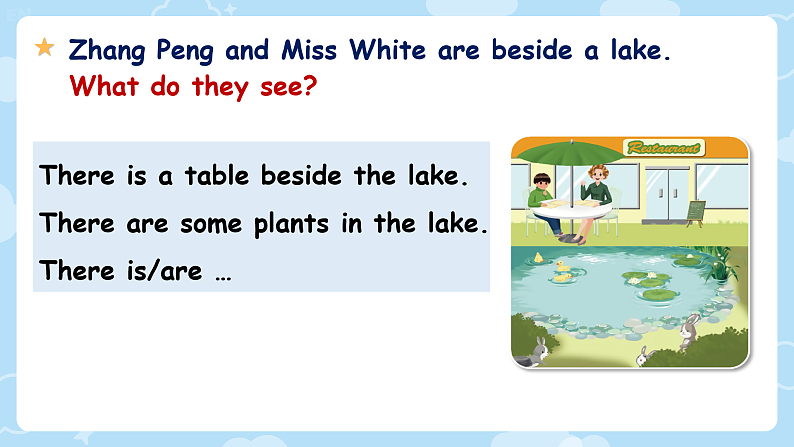 Zhang Peng and Miss White are beside a lake.
What do they see?

There is a table beside the lake.
There are some plants in the lake.
There is/are …

Restaurant